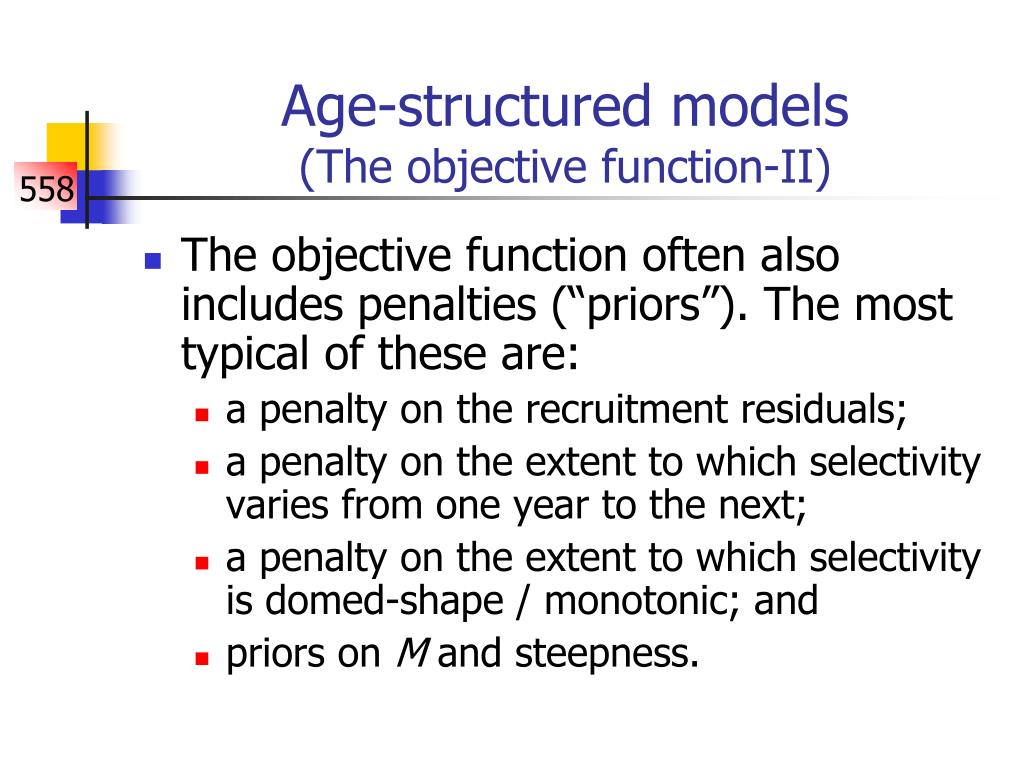 558

Age-structured models
(The objective function-II)

The objective function often also includes penalties (“priors”). The most typical of these are:

a penalty on the recruitment residuals;

a penalty on the extent to which selectivity varies from one year to the next;

a penalty on the extent to which selectivity is domed-shape / monotonic; and

priors on $M$ and steepness.